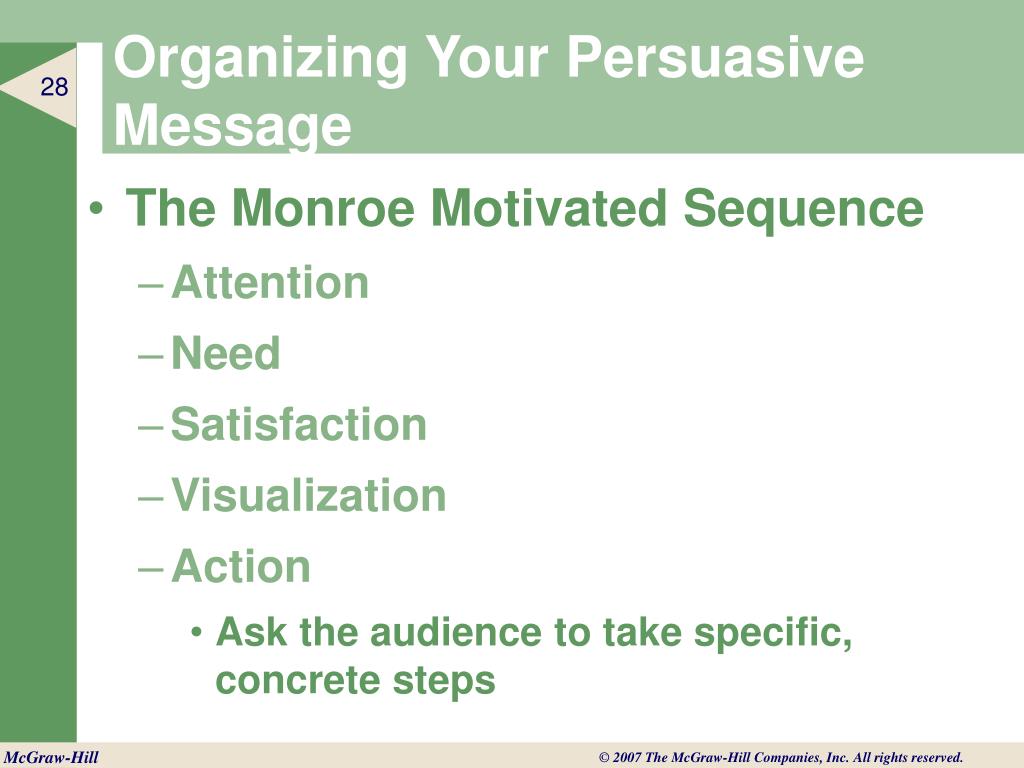 28

Organizing Your Persuasive Message

• The Monroe Motivated Sequence
– Attention
– Need
– Satisfaction
– Visualization
– Action
• Ask the audience to take specific, concrete steps

McGraw-Hill

© 2007 The McGraw-Hill Companies, Inc. All rights reserved.